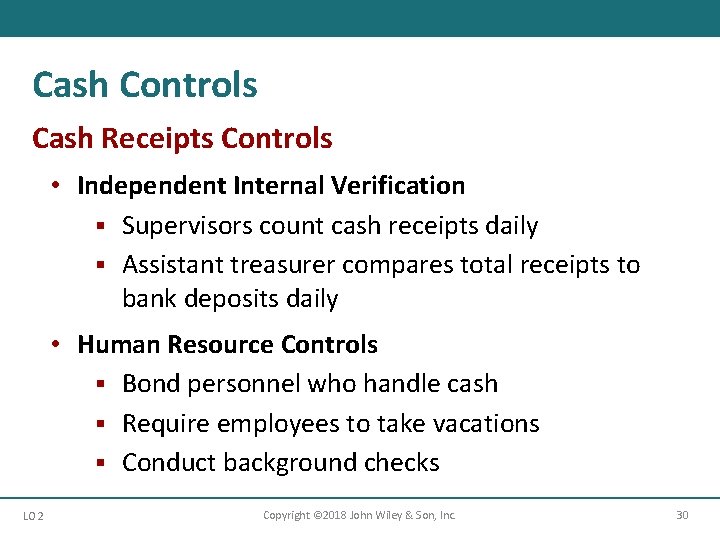 Cash Controls

Cash Receipts Controls

• Independent Internal Verification
 ▪ Supervisors count cash receipts daily
 ▪ Assistant treasurer compares total receipts to bank deposits daily

• Human Resource Controls
 ▪ Bond personnel who handle cash
 ▪ Require employees to take vacations
 ▪ Conduct background checks

LO 2 Copyright ©2018 John Wiley & Son, Inc. 30